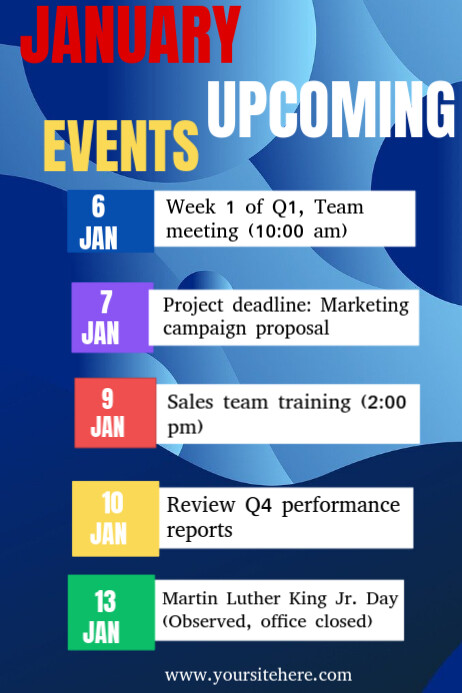 JANUARY
UPCOMING
EVENTS

6 JAN
Week 1 of Q1, Team meeting (10:00 am)

7 JAN
Project deadline: Marketing campaign proposal

9 JAN
Sales team training (2:00 pm)

10 JAN
Review Q4 performance reports

13 JAN
Martin Luther King Jr. Day (Observed, office closed)

www.yoursitehere.com